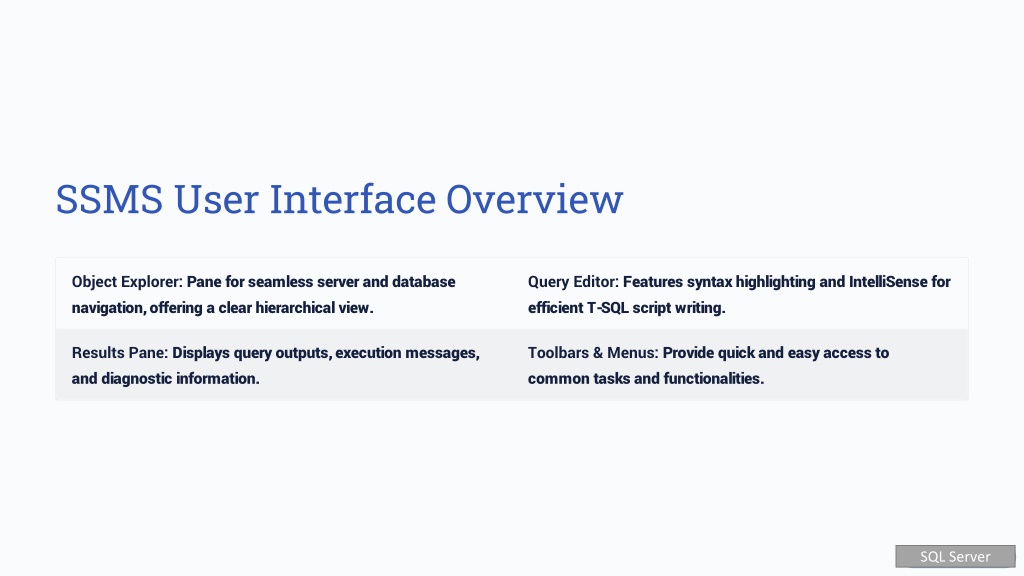 SSMS User Interface Overview

| | |
|---|---|
| Object Explorer: Pane for seamless server and database navigation, offering a clear hierarchical view. | Query Editor: Features syntax highlighting and IntelliSense for efficient T-SQL script writing. |
| Results Pane: Displays query outputs, execution messages, and diagnostic information. | Toolbars & Menus: Provide quick and easy access to common tasks and functionalities. |

SQL Server